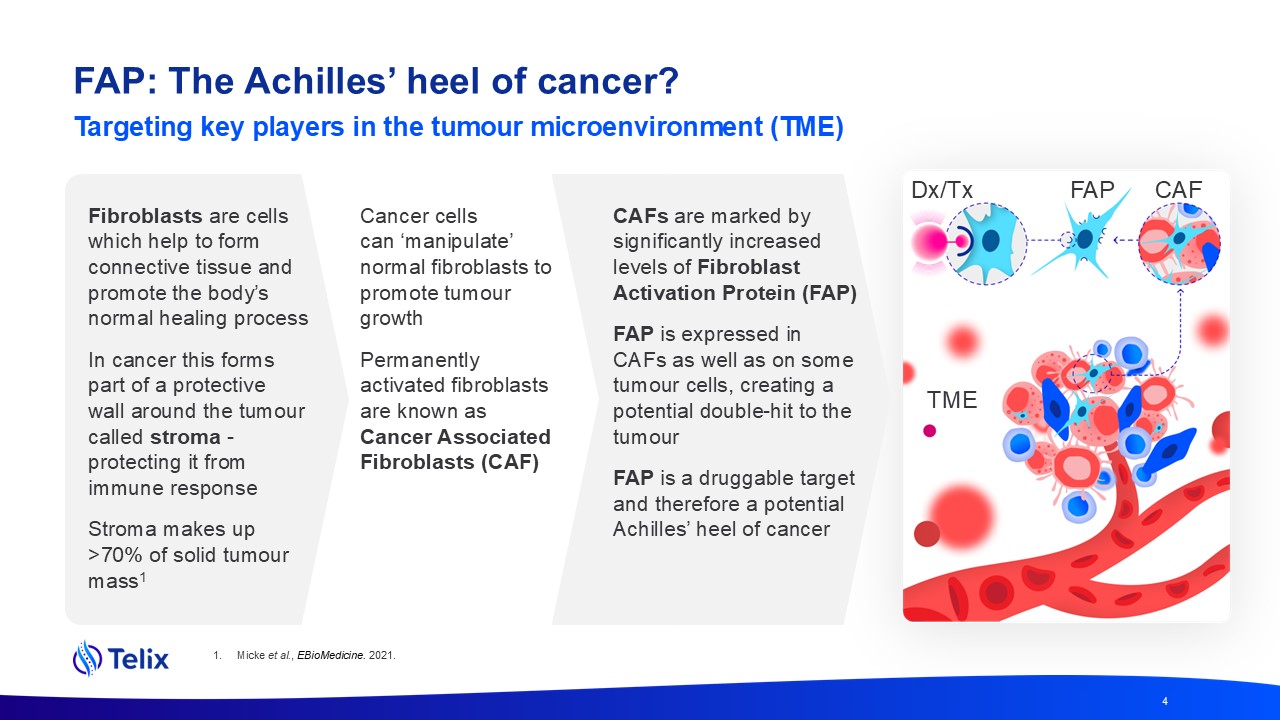 FAP: The Achilles' heel of cancer?

Targeting key players in the tumour microenvironment (TME)

Fibroblasts are cells which help to form connective tissue and promote the body's normal healing process

In cancer this forms part of a protective wall around the tumour called stroma - protecting it from immune response

Stroma makes up >70% of solid tumour mass$^1$

Cancer cells can 'manipulate' normal fibroblasts to promote tumour growth

Permanently activated fibroblasts are known as Cancer Associated Fibroblasts (CAF)

CAFs are marked by significantly increased levels of Fibroblast Activation Protein (FAP)

FAP is expressed in CAFs as well as on some tumour cells, creating a potential double-hit to the tumour

FAP is a druggable target and therefore a potential Achilles' heel of cancer

Dx/Tx

FAP

CAF

TME

Telix

1. Micke et al., EBioMedicine. 2021.

4